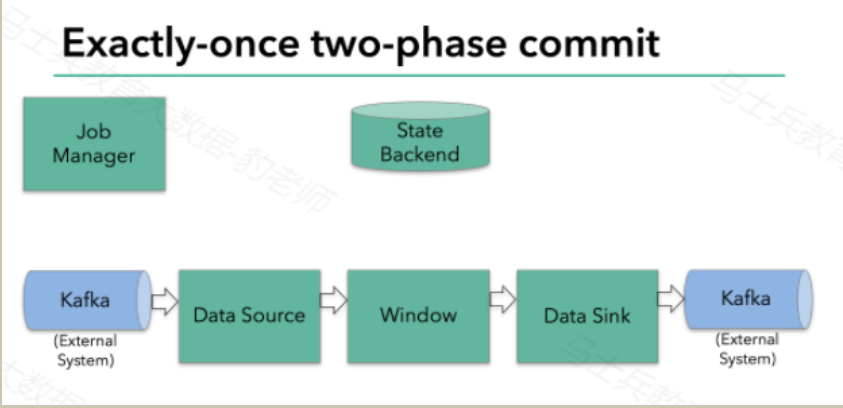 Exactly-once two-phase commit

Job Manager

State Backend

Kafka
(External System)

Data Source

Window

Data Sink

Kafka
(External System)

马士兵教育大数据-豹老师

马士兵教育

马士兵教育

大数据